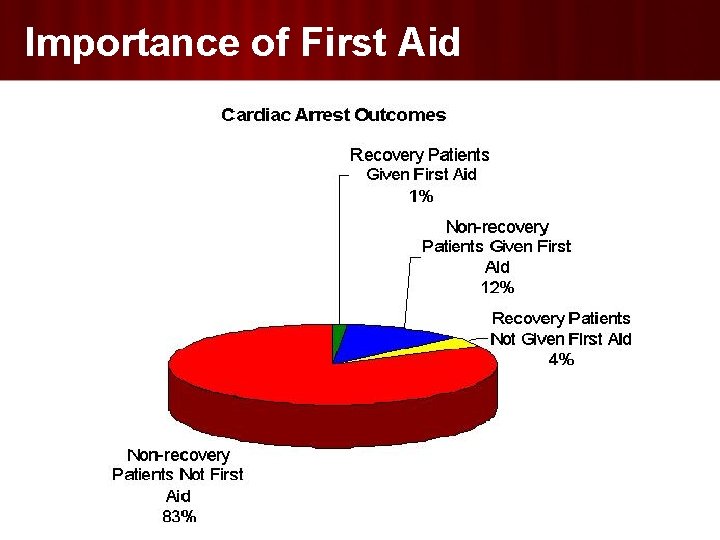 Importance of First Aid

Cardiac Arrest Outcomes

Recovery Patients Given First Aid 1%

Non-recovery Patients Given First Aid 12%

Recovery Patients Not Given First Aid 4%

Non-recovery Patients Not First Aid 83%